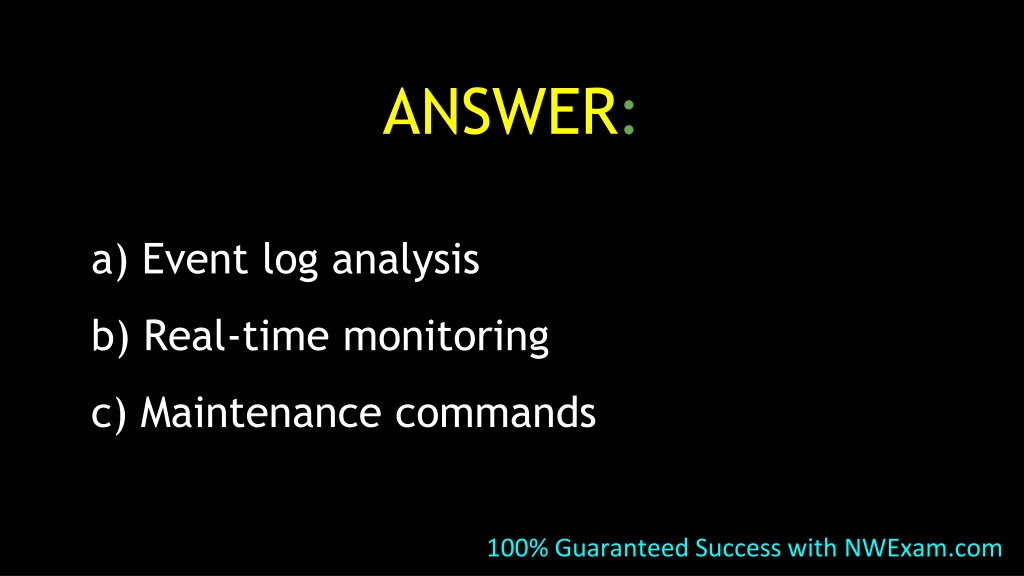 ANSWER:

a) Event log analysis

b) Real-time monitoring

c) Maintenance commands

100% Guaranteed Success with NWExam.com